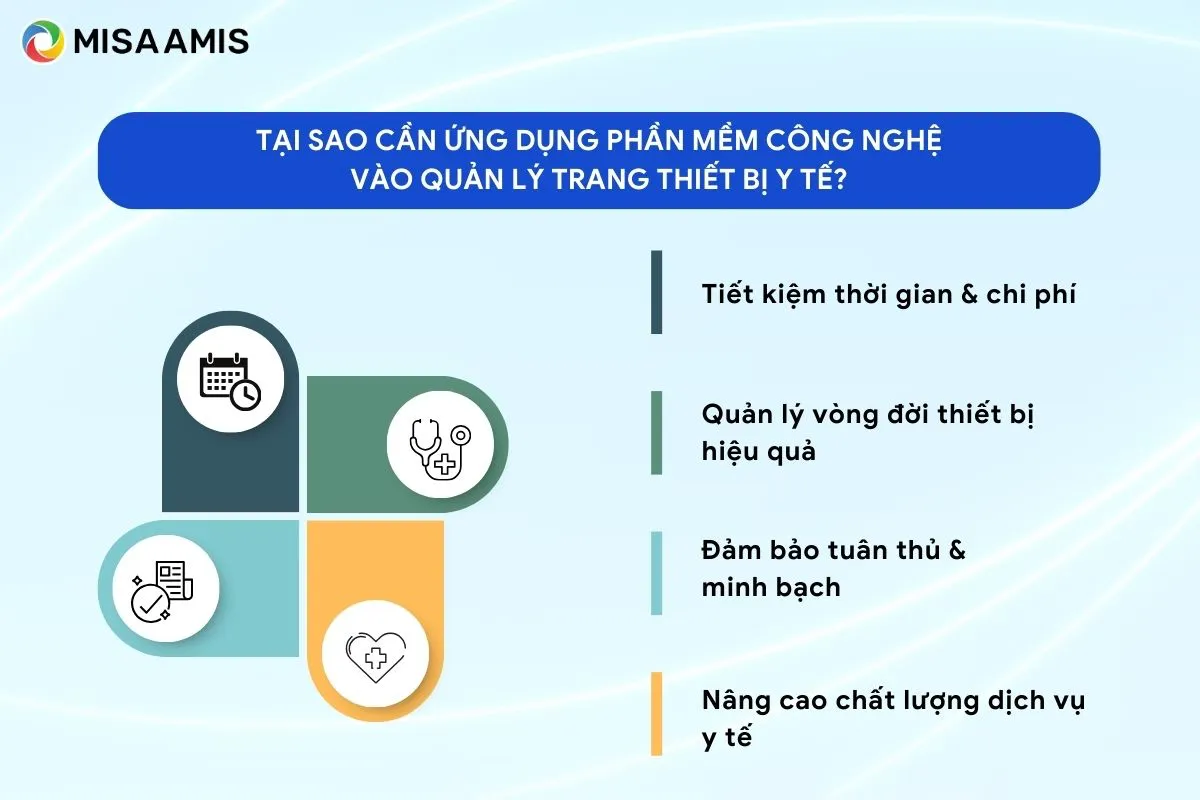 MISA AMIS

TẠI SAO CẦN ỨNG DỤNG PHẦN MỀM CÔNG NGHỆ VÀO QUẢN LÝ TRANG THIẾT BỊ Y TẾ?

Tiết kiệm thời gian & chi phí

Quản lý vòng đời thiết bị hiệu quả

Đảm bảo tuân thủ & minh bạch

Nâng cao chất lượng dịch vụ y tế